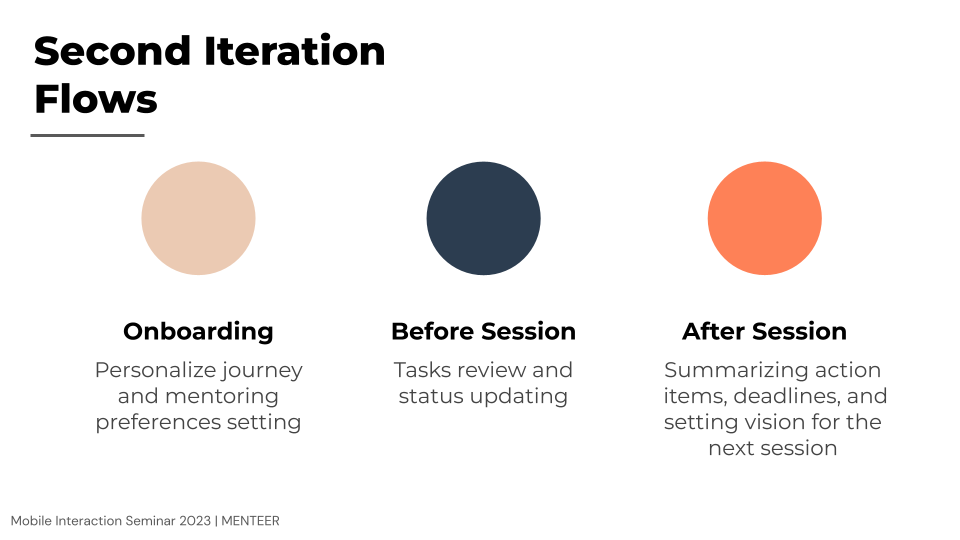 Second Iteration Flows

Onboarding
Personalize journey and mentoring preferences setting

Before Session
Tasks review and status updating

After Session
Summarizing action items, deadlines, and setting vision for the next session

Mobile Interaction Seminar 2023 | MENTEER